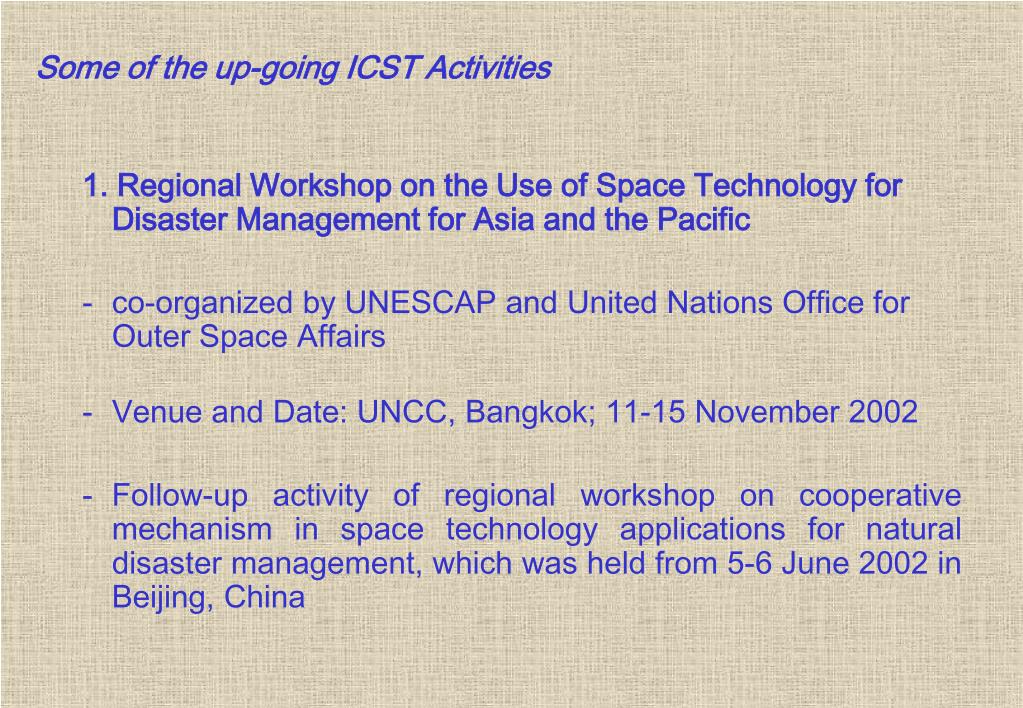 Some of the up-going ICST Activities

1. Regional Workshop on the Use of Space Technology for Disaster Management for Asia and the Pacific

- co-organized by UNESCAP and United Nations Office for Outer Space Affairs

- Venue and Date: UNCC, Bangkok; 11-15 November 2002

- Follow-up activity of regional workshop on cooperative mechanism in space technology applications for natural disaster management, which was held from 5-6 June 2002 in Beijing, China